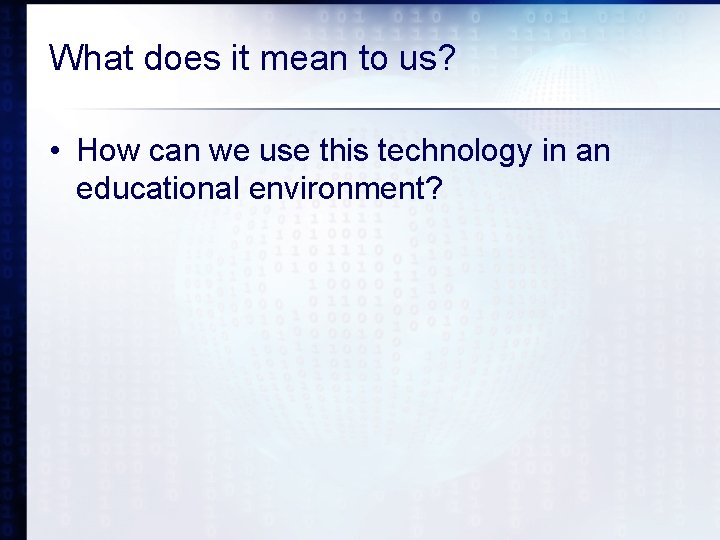 What does it mean to us?

• How can we use this technology in an educational environment?